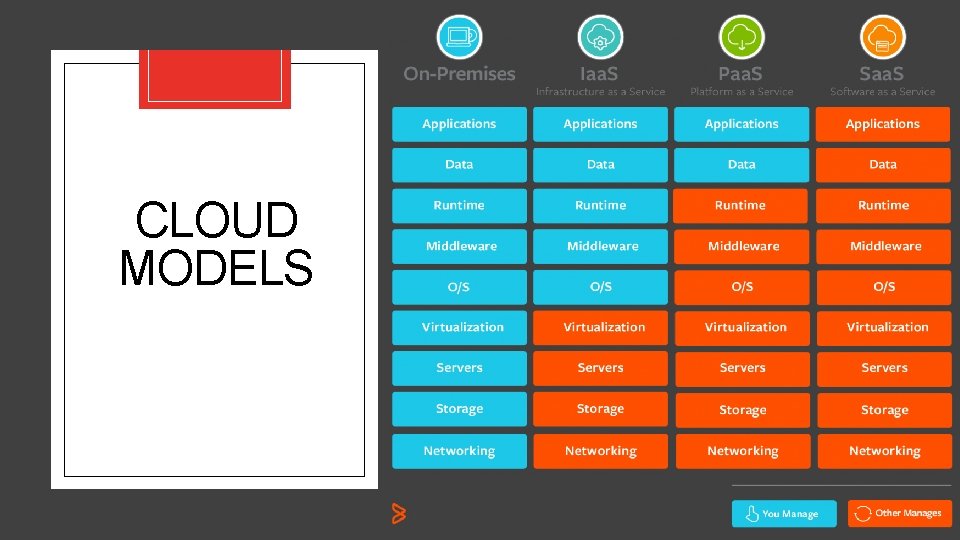 CLOUD MODELS

| On-Premises | IaaS Infrastructure as a Service | PaaS Platform as a Service | SaaS Software as a Service |
|---|---|---|---|
| Applications | Applications | Applications | Applications |
| Data | Data | Data | Data |
| Runtime | Runtime | Runtime | Runtime |
| Middleware | Middleware | Middleware | Middleware |
| O/S | O/S | O/S | O/S |
| Virtualization | Virtualization | Virtualization | Virtualization |
| Servers | Servers | Servers | Servers |
| Storage | Storage | Storage | Storage |
| Networking | Networking | Networking | Networking |

You Manage
Other Manages